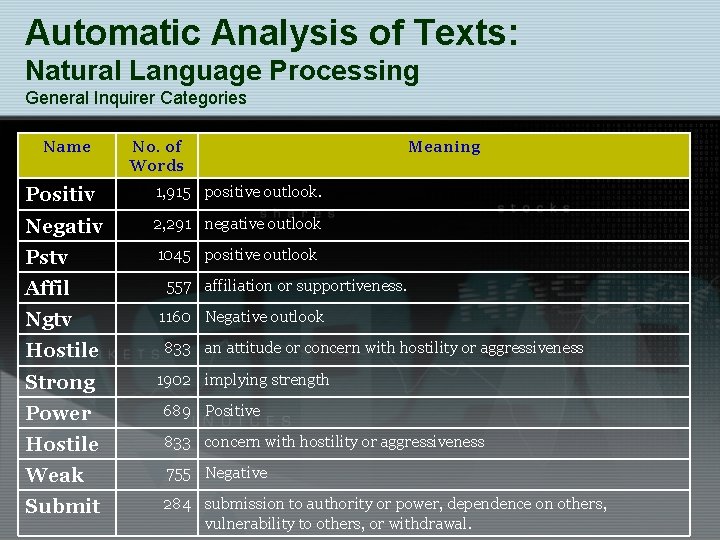 Automatic Analysis of Texts:
Natural Language Processing
General Inquirer Categories

| Name | No. of Words | Meaning |
|---|---|---|
| Positiv | 1,915 | positive outlook. |
| Negativ | 2,291 | negative outlook |
| Pstv | 1045 | positive outlook |
| Affil | 557 | affiliation or supportiveness. |
| Ngtv | 1160 | Negative outlook |
| Hostile | 833 | an attitude or concern with hostility or aggressiveness |
| Strong | 1902 | implying strength |
| Power | 689 | Positive |
| Hostile | 833 | concern with hostility or aggressiveness |
| Weak | 755 | Negative |
| Submit | 284 | submission to authority or power, dependence on others, vulnerability to others, or withdrawal. |